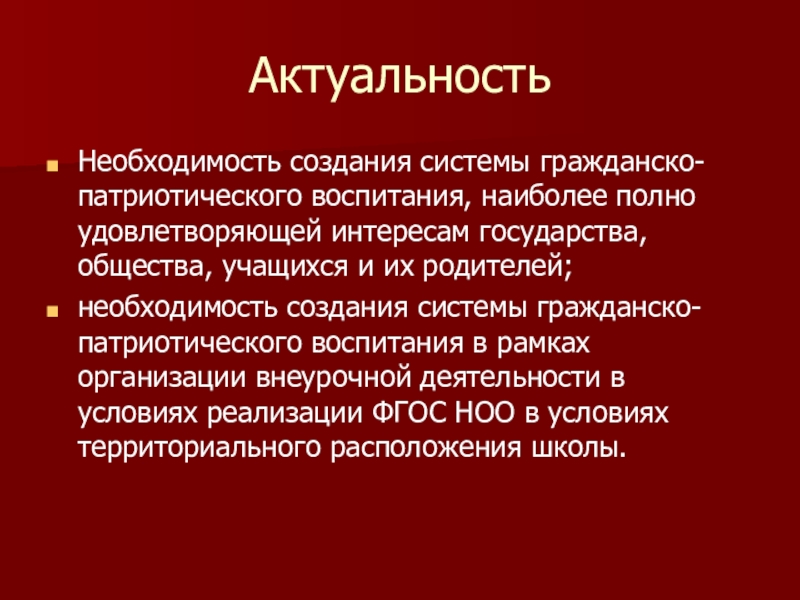 Актуальность

Необходимость создания системы гражданско-патриотического воспитания, наиболее полно удовлетворяющей интересам государства, общества, учащихся и их родителей;

необходимость создания системы гражданско-патриотического воспитания в рамках организации внеурочной деятельности в условиях реализации ФГОС НОО в условиях территориального расположения школы.